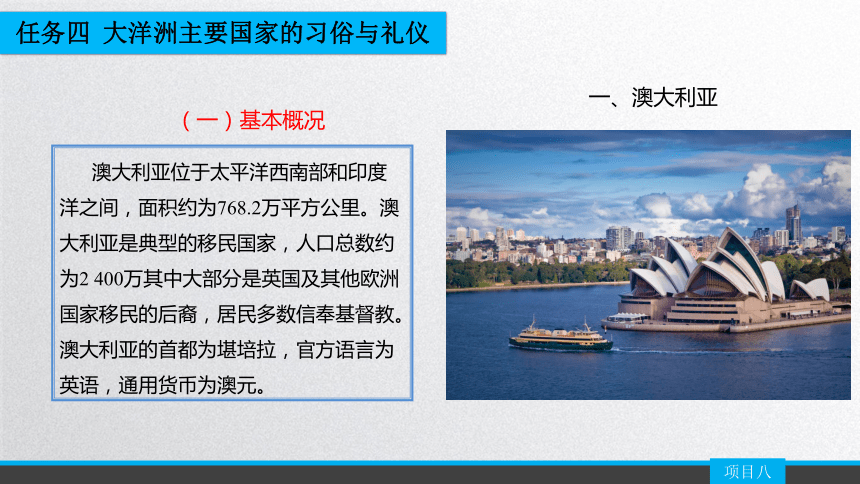 任务四 大洋洲主要国家的习俗与礼仪

一、澳大利亚

（一）基本概况

澳大利亚位于太平洋西南部和印度洋之间，面积约为768.2万平方公里。澳大利亚是典型的移民国家，人口总数约为2 400万其中大部分是英国及其他欧洲国家移民的后裔，居民多数信奉基督教。澳大利亚的首都为堪培拉，官方语言为英语，通用货币为澳元。

项目八